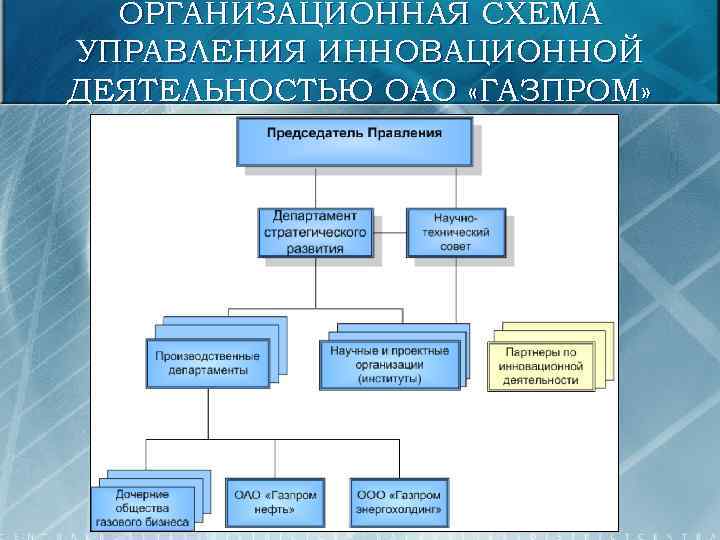 ОРГАНИЗАЦИОННАЯ СХЕМА УПРАВЛЕНИЯ ИННОВАЦИОННОЙ ДЕЯТЕЛЬНОСТЬЮ ОАО «ГАЗПРОМ»

Председатель Правления

Департамент стратегического развития

Научно-технический совет

Производственные департаменты

Научные и проектные организации (институты)

Партнеры по инновационной деятельности

Дочерние общества газового бизнеса

ОАО «Газпром нефть»

ООО «Газпром энергохолдинг»